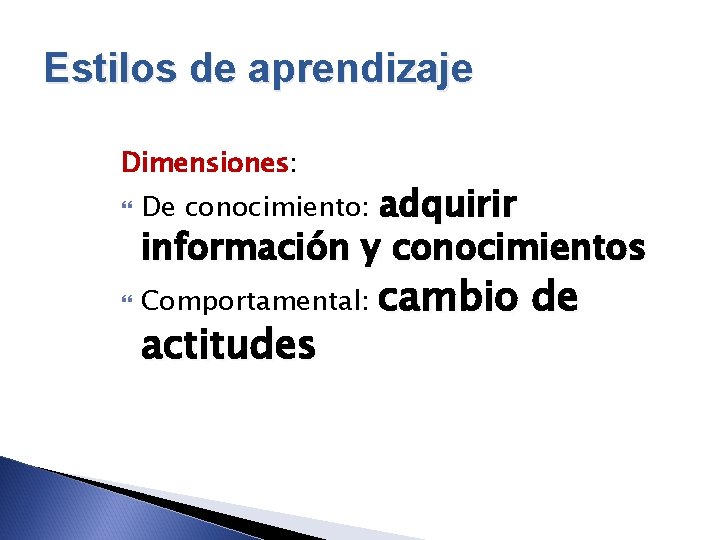 Estilos de aprendizaje

Dimensiones:

De conocimiento: adquirir información y conocimientos

Comportamental: cambio de actitudes